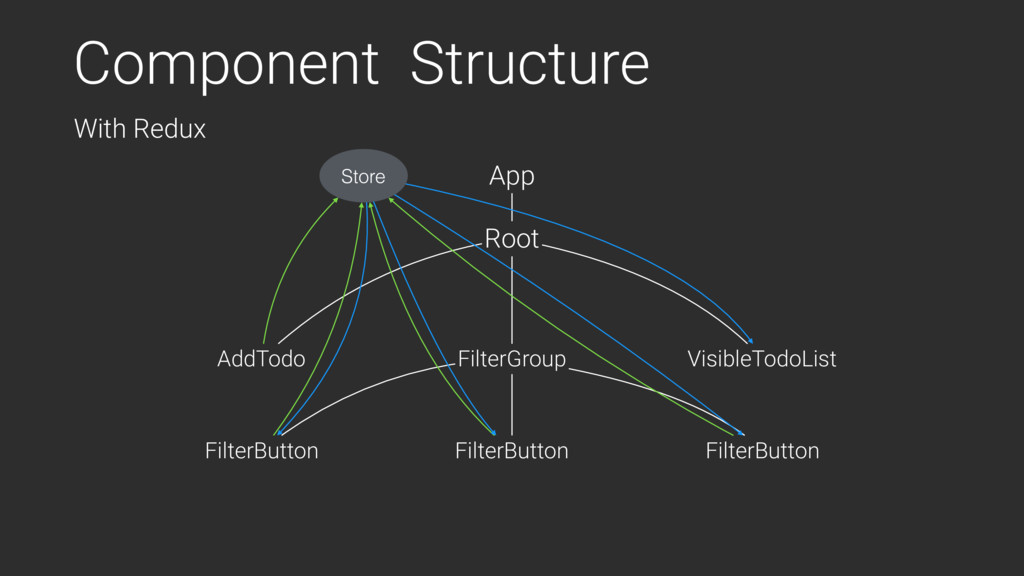 Component Structure

With Redux

Store

App

Root

AddTodo

FilterGroup

VisibleTodoList

FilterButton

FilterButton

FilterButton